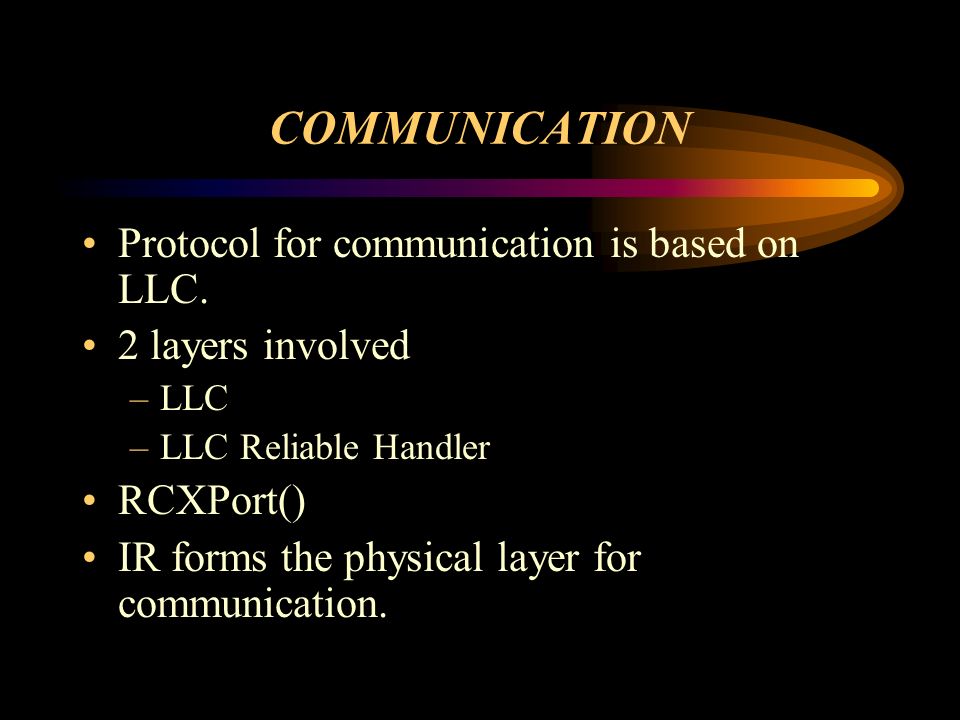 COMMUNICATION

• Protocol for communication is based on LLC.
• 2 layers involved
– LLC
– LLC Reliable Handler
• RCXPort()
• IR forms the physical layer for communication.